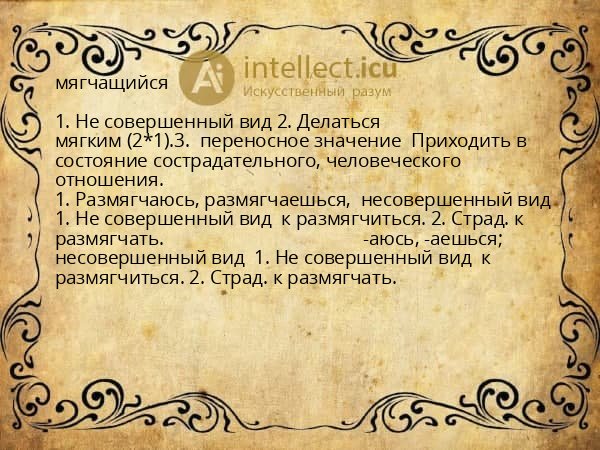 мягчащийся

Ai intellect.icu
Искусственный разум

1. Не совершенный вид 2. Делаться мягким (2*1).3. переносное значение Приходить в состояние сострадательного, человеческого отношения.
1. Размягчаюсь, размягчаешься, несовершенный вид 1. Не совершенный вид к размягчиться. 2. Страд. к размягчать. -аюсь, -аешься; несовершенный вид 1. Не совершенный вид к размягчиться. 2. Страд. к размягчать.